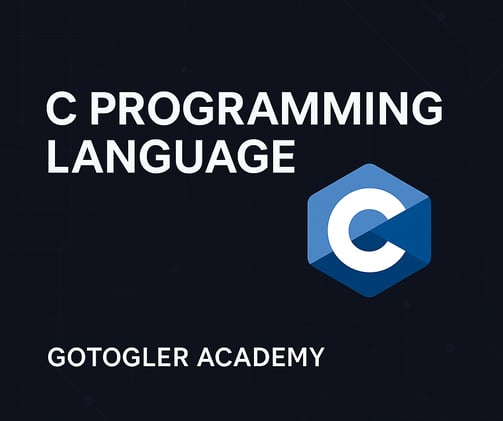 C PROGRAMMING LANGUAGE

C

GOTOGLER ACADEMY